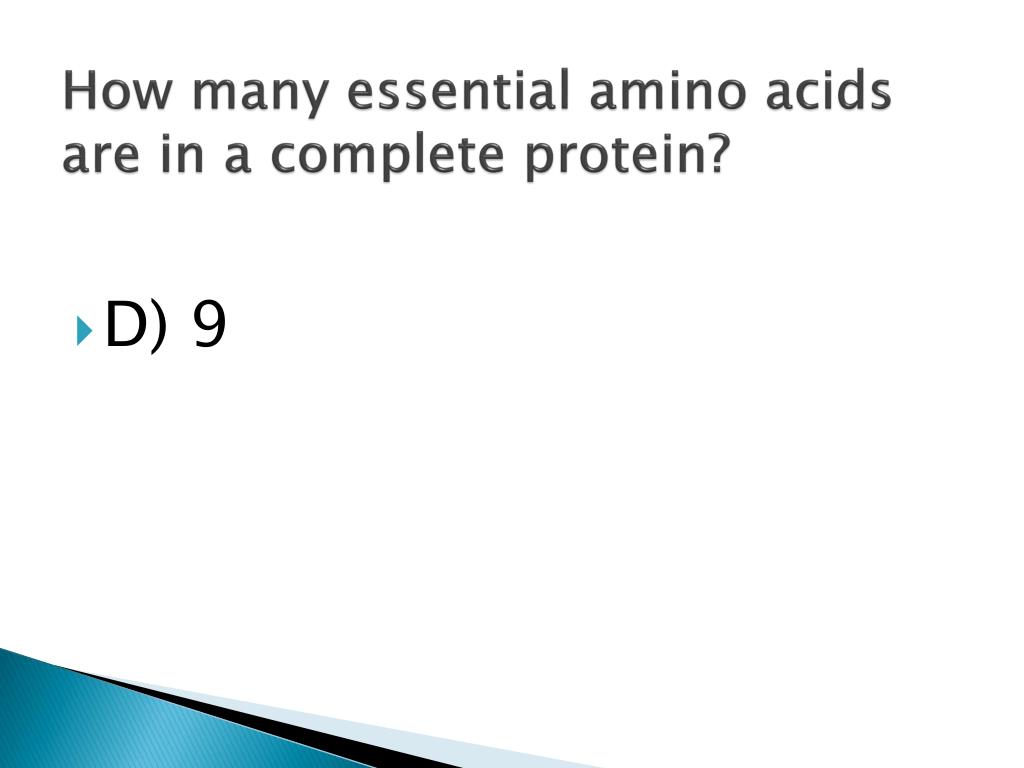 How many essential amino acids are in a complete protein?

D) 9